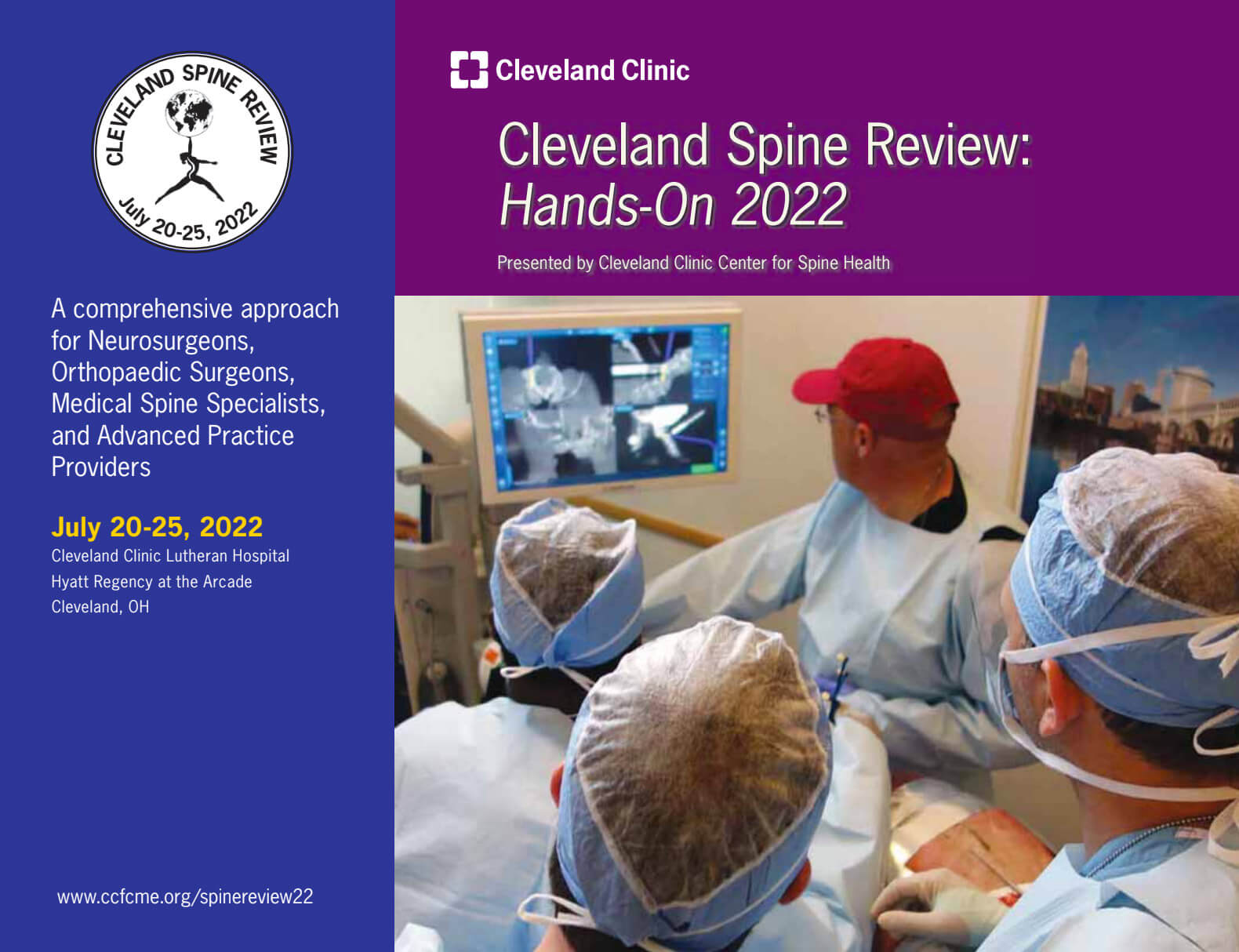 CLEVELAND SPINE REVIEW
July 20-25, 2022

A comprehensive approach for Neurosurgeons, Orthopaedic Surgeons, Medical Spine Specialists, and Advanced Practice Providers

July 20-25, 2022
Cleveland Clinic Lutheran Hospital
Hyatt Regency at the Arcade
Cleveland, OH

www.ccfcme.org/spinereview22

Cleveland Clinic

Cleveland Spine Review: Hands-On 2022

Presented by Cleveland Clinic Center for Spine Health